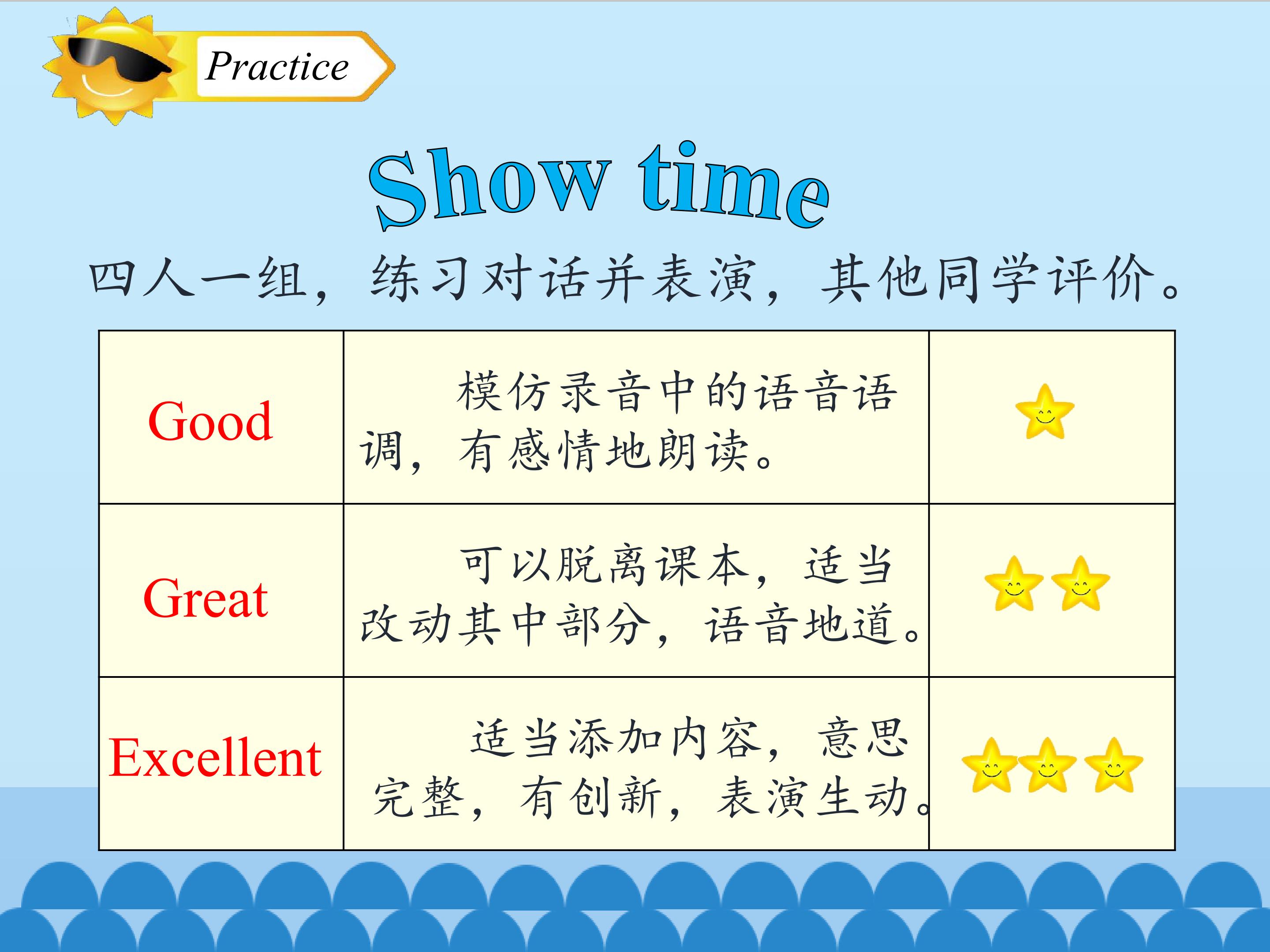 Practice

Show time

四人一组，练习对话并表演，其他同学评价。

| Good | 模仿录音中的语音语调，有感情地朗读。 | |
|---|---|---|
| Great | 可以脱离课本，适当改动其中部分，语音地道。 | |
| Excellent | 适当添加内容，意思完整，有创新，表演生动。 | |